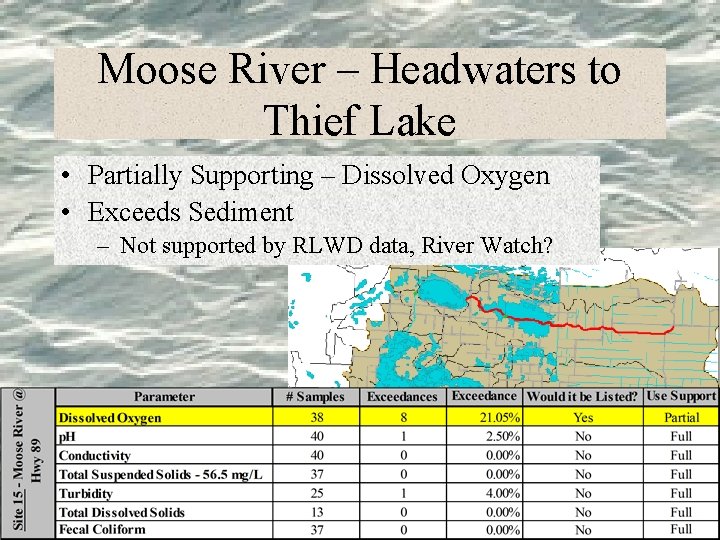 Moose River – Headwaters to Thief Lake

• Partially Supporting – Dissolved Oxygen
• Exceeds Sediment
– Not supported by RLWD data, River Watch?

Site 15 - Moose River @ Hwy 89

| Parameter | # Samples | Exceedances | Exceedance | Would it be Listed? | Use Support |
|---|---|---|---|---|---|
| Dissolved Oxygen | 38 | 8 | 21.05% | Yes | Partial |
| pH | 40 | 1 | 2.50% | No | Full |
| Conductivity | 40 | 0 | 0.00% | No | Full |
| Total Suspended Solids - 56.5 mg/L | 37 | 0 | 0.00% | No | Full |
| Turbidity | 25 | 1 | 4.00% | No | Full |
| Total Dissolved Solids | 13 | 0 | 0.00% | No | Full |
| Fecal Coliform | 37 | 0 | 0.00% | No | Full |